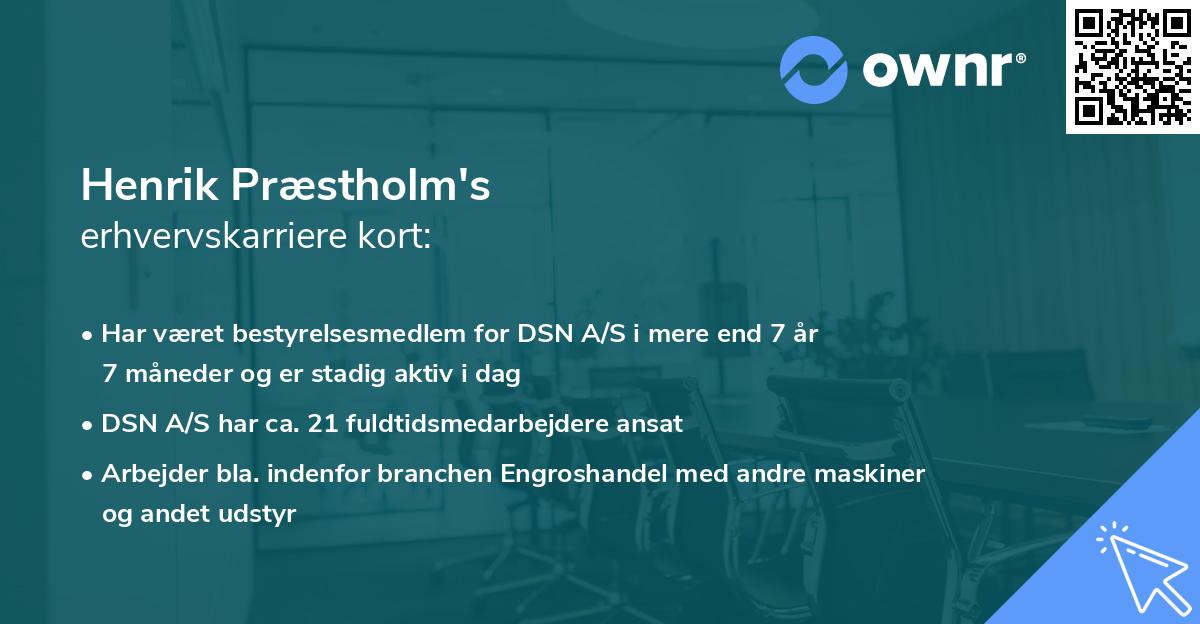 ownr®

Henrik Præstholm's
erhvervskarriere kort:

• Har været bestyrelsesmedlem for DSN A/S i mere end 7 år 7 måneder og er stadig aktiv i dag

• DSN A/S har ca. 21 fuldtidsmedarbejdere ansat

• Arbejder bla. indenfor branchen Engroshandel med andre maskiner og andet udstyr